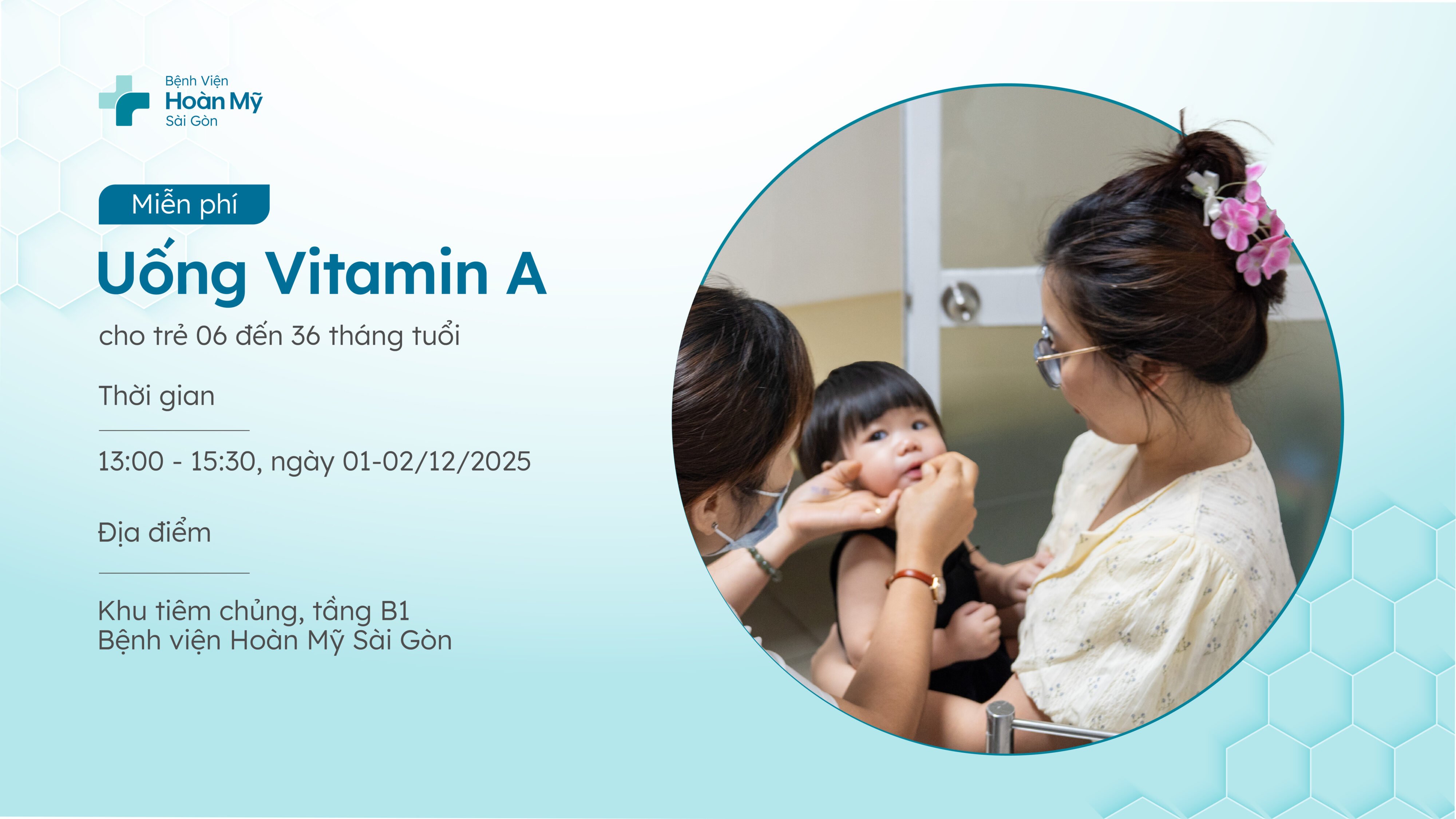 Bệnh Viện
Hoàn Mỹ
Sài Gòn

Miễn phí

Uống Vitamin A

cho trẻ 06 đến 36 tháng tuổi

Thời gian

13:00 - 15:30, ngày 01-02/12/2025

Địa điểm

Khu tiêm chủng, tầng B1
Bệnh viện Hoàn Mỹ Sài Gòn